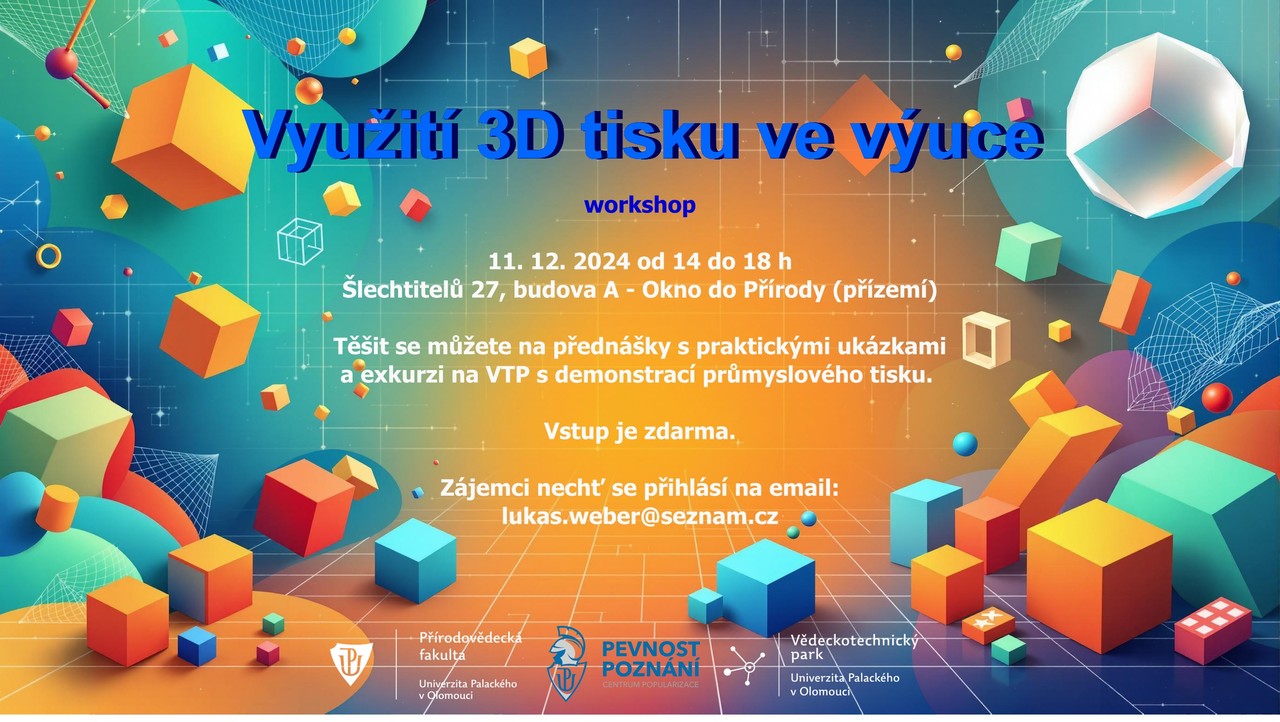 Využití 3D tisku ve výuce

workshop

11. 12. 2024 od 14 do 18 h
Šlechtitelů 27, budova A - Okno do Přírody (přízemí)

Těšit se můžete na přednášky s praktickými ukázkami a exkurzi na VTP s demonstrací průmyslového tisku.

Vstup je zdarma.

Zájemci nechť se přihlásí na email:
lukas.weber@seznam.cz

Přírodovědecká fakulta
Univerzita Palackého v Olomouci

PEVNOST POZNÁNÍ
CENTRUM POPULARIZACE

Vědeckotechnický park
Univerzita Palackého v Olomouci